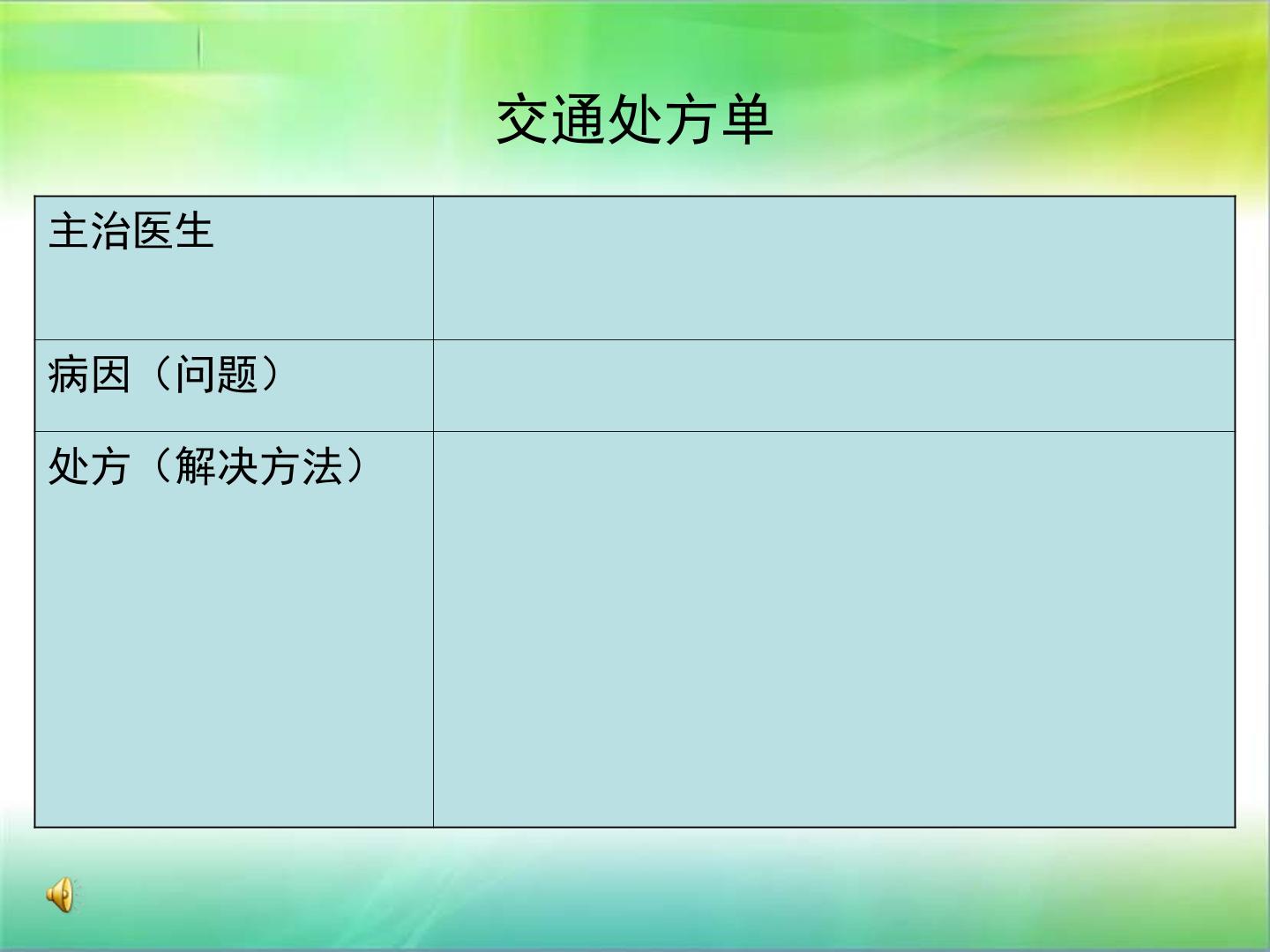 交通处方单

| 主治医生 | |
|---|---|
| 病因（问题） | |
| 处方（解决方法） | |